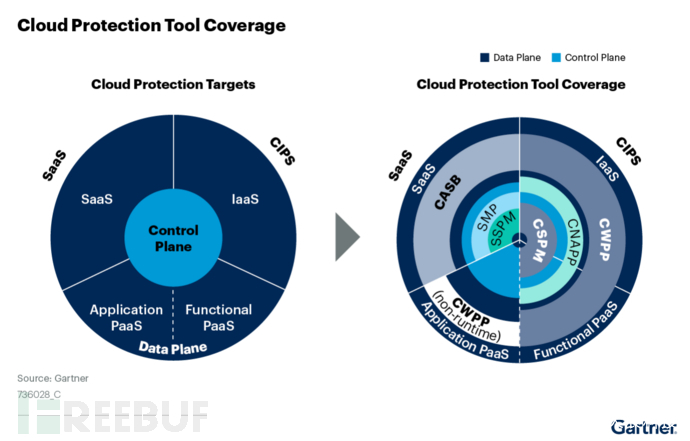 Cloud Protection Tool Coverage

Data Plane Control Plane

Cloud Protection Targets

SaaS

CIPS

SaaS

IaaS

Control Plane

Application PaaS

Functional PaaS

Data Plane

Cloud Protection Tool Coverage

SaaS

CIPS

SaaS

IaaS

CASB

SMP

SSPM

CSPM

CNAPP

CWPP

CWPP (non-runtime)

Application PaaS

Functional PaaS

Source: Gartner
736028_C

FREEBUF

Gartner